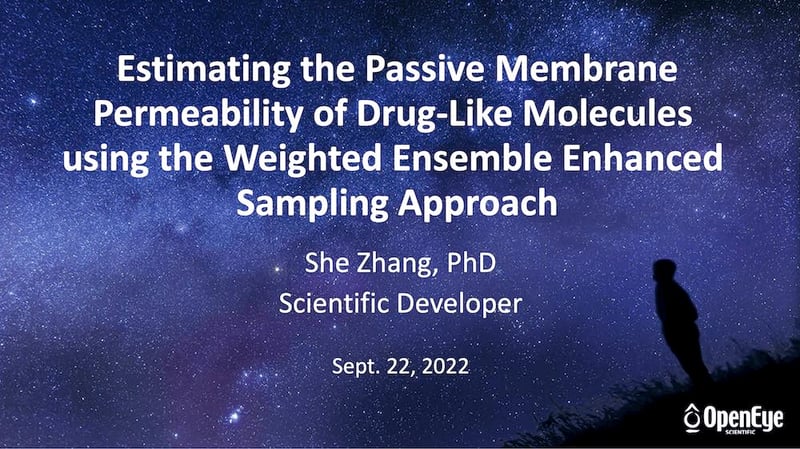 Estimating the Passive Membrane Permeability of Drug-Like Molecules using the Weighted Ensemble Enhanced Sampling Approach

She Zhang, PhD
Scientific Developer

Sept. 22, 2022

OpenEye
SCIENTIFIC